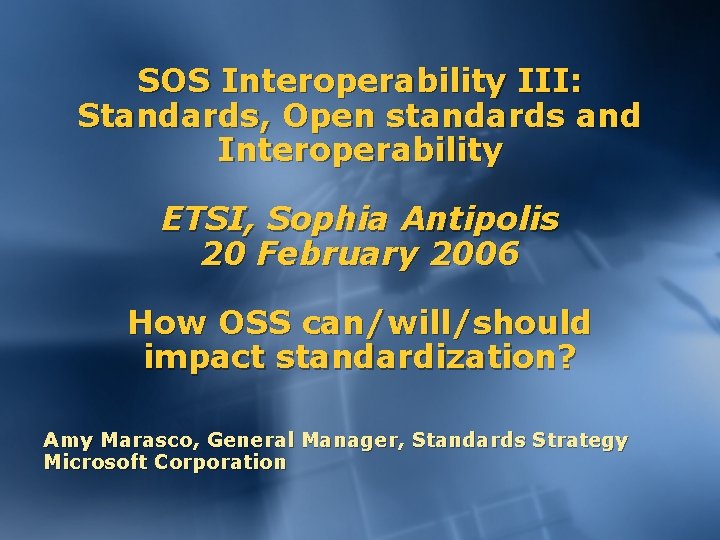 SOS Interoperability III: Standards, Open standards and Interoperability

ETSI, Sophia Antipolis
20 February 2006

How OSS can/will/should impact standardization?

Amy Marasco, General Manager, Standards Strategy
Microsoft Corporation